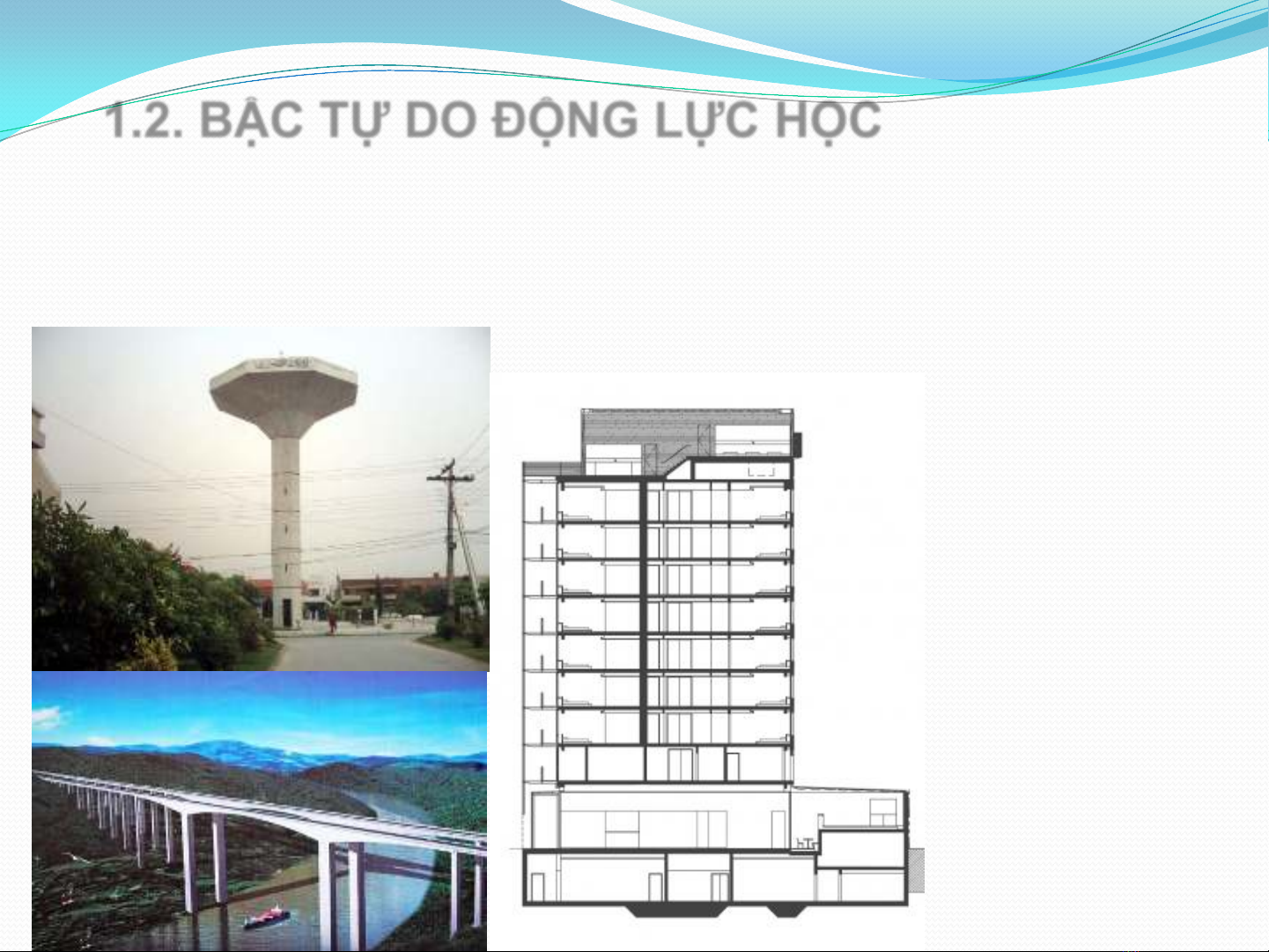 1.2. BẬC TỰ DO ĐỘNG LỰC HỌC